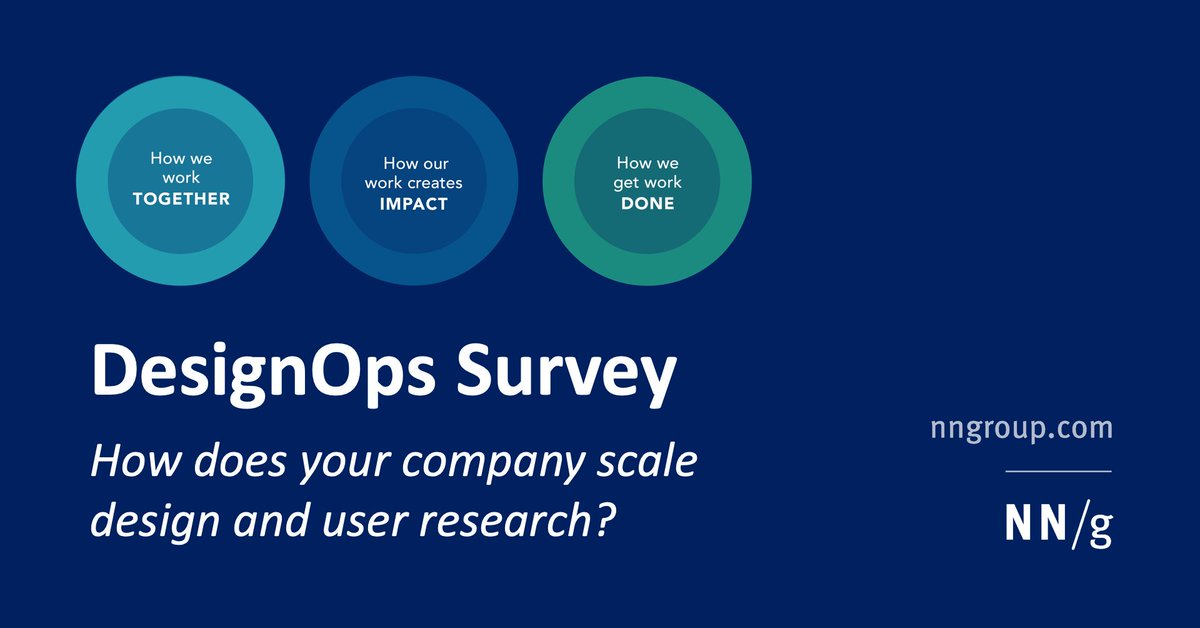 How we work TOGETHER

How our work creates IMPACT

How we get work DONE

DesignOps Survey

How does your company scale design and user research?

nngroup.com

NN/g